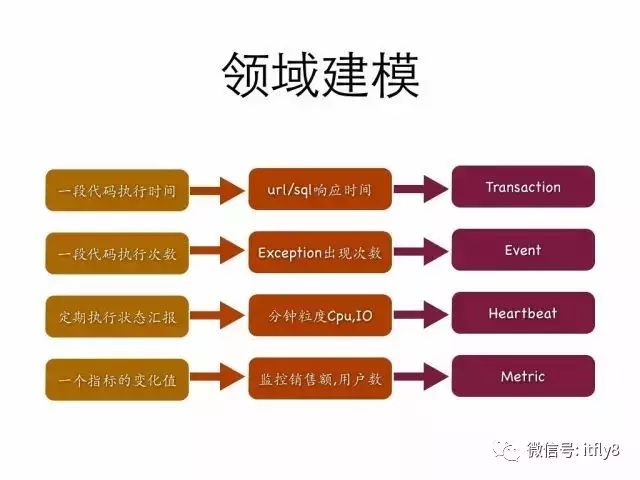 领域建模

一段代码执行时间
url/sql响应时间
Transaction

一段代码执行次数
Exception出现次数
Event

定期执行状态汇报
分钟粒度Cpu,IO
Heartbeat

一个指标的变化值
监控销售额,用户数
Metric

微信号: itfly8